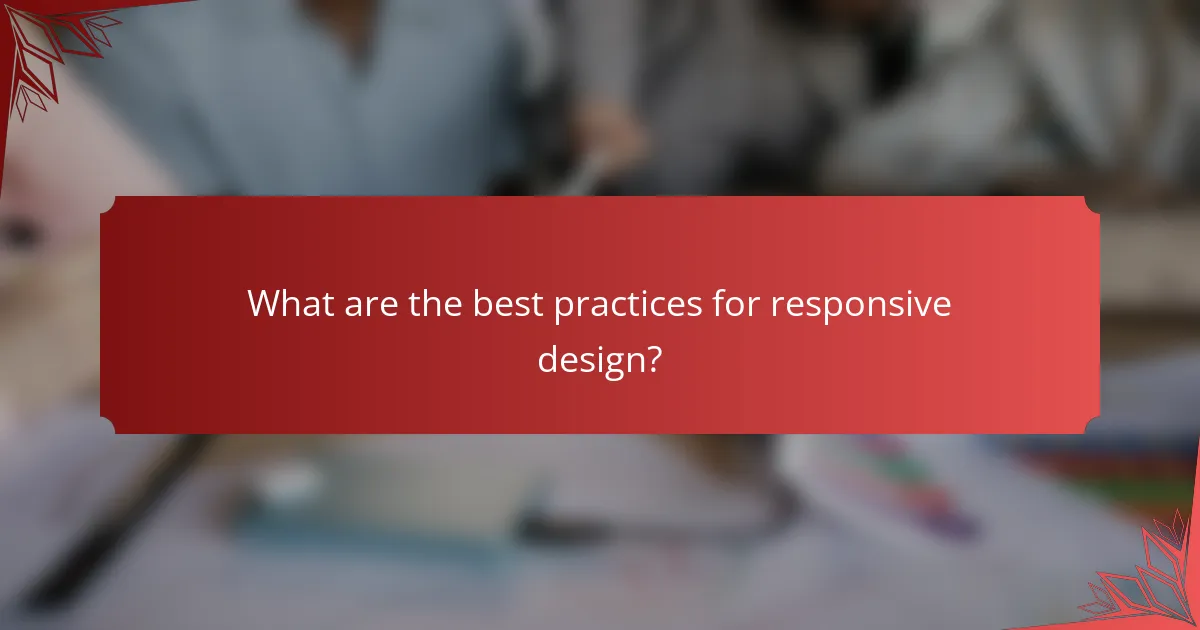 What are the best practices for responsive design?